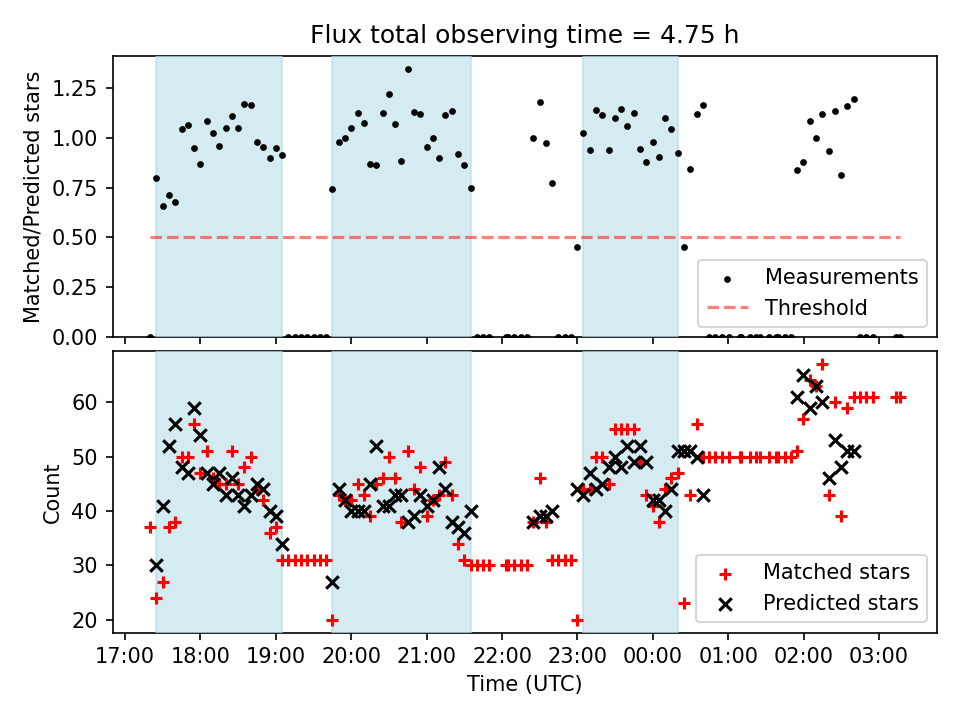 Flux total observing time = 4.75 h

Matched/Predicted stars

1.25
1.00
0.75
0.50
0.25
0.00

Measurements
Threshold

Count

60
50
40
30
20

Matched stars
Predicted stars

17:00 18:00 19:00 20:00 21:00 22:00 23:00 00:00 01:00 02:00 03:00

Time (UTC)